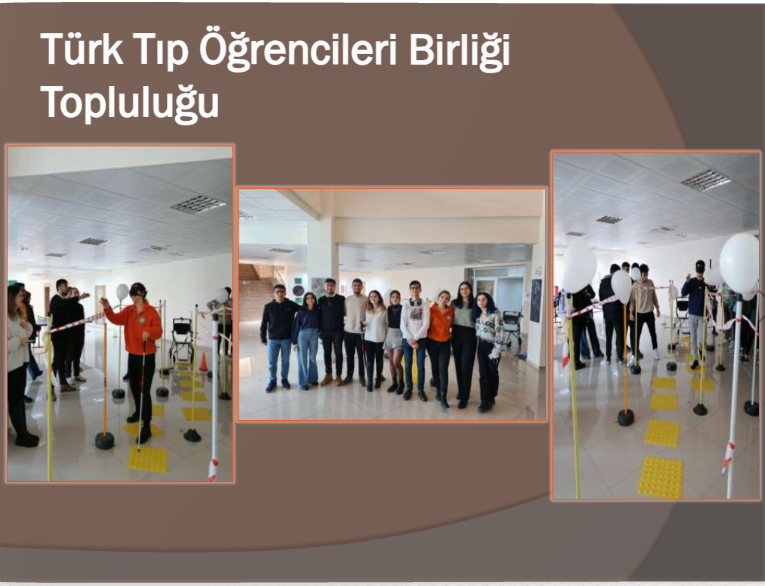 Türk Tıp Öğrencileri Birliği Topluluğu